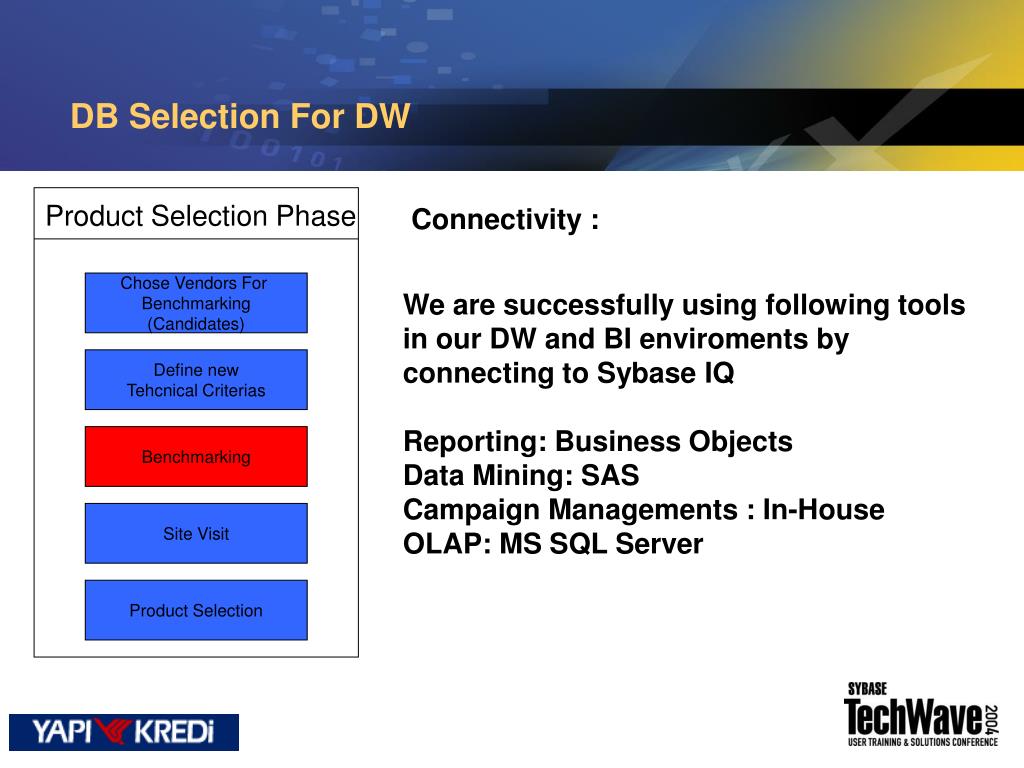 DB Selection For DW

Product Selection Phase

Chose Vendors For Benchmarking (Candidates)

Define new Tehcnical Criterias

Benchmarking

Site Visit

Product Selection

Connectivity :

We are successfully using following tools in our DW and BI enviroments by connecting to Sybase IQ

Reporting: Business Objects
Data Mining: SAS
Campaign Managements : In-House
OLAP: MS SQL Server

YAPI KREDİ

SYBASE
TechWave 2004
USER TRAINING & SOLUTIONS CONFERENCE